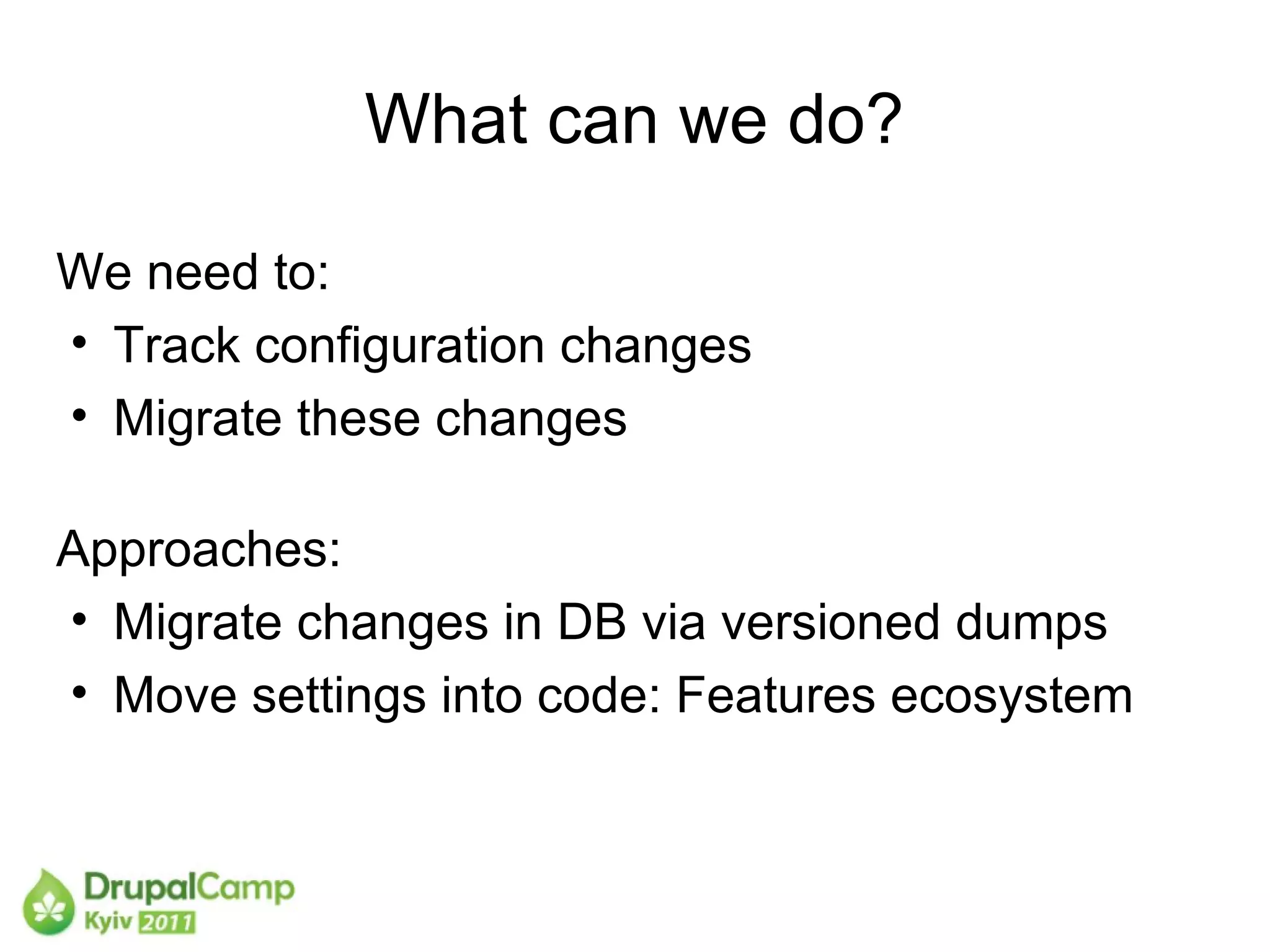 What can we do?

We need to:
• Track configuration changes
• Migrate these changes

Approaches:
• Migrate changes in DB via versioned dumps
• Move settings into code: Features ecosystem

DrupalCamp
Kyiv 2011